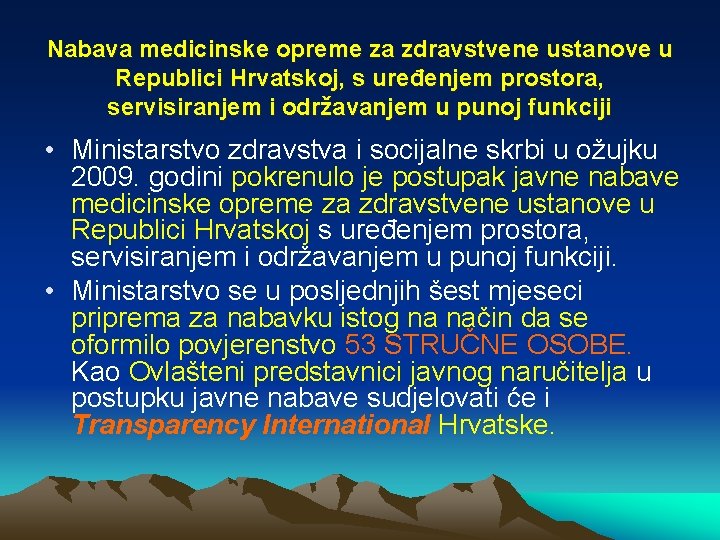 Nabava medicinske opreme za zdravstvene ustanove u Republici Hrvatskoj, s uređenjem prostora, servisiranjem i održavanjem u punoj funkciji

• Ministarstvo zdravstva i socijalne skrbi u ožujku 2009. godini pokrenulo je postupak javne nabave medicinske opreme za zdravstvene ustanove u Republici Hrvatskoj s uređenjem prostora, servisiranjem i održavanjem u punoj funkciji.

• Ministarstvo se u posljednjih šest mjeseci priprema za nabavku istog na način da se oformilo povjerenstvo 53 STRUČNE OSOBE. Kao Ovlašteni predstavnici javnog naručitelja u postupku javne nabave sudjelovati će i Transparency International Hrvatske.